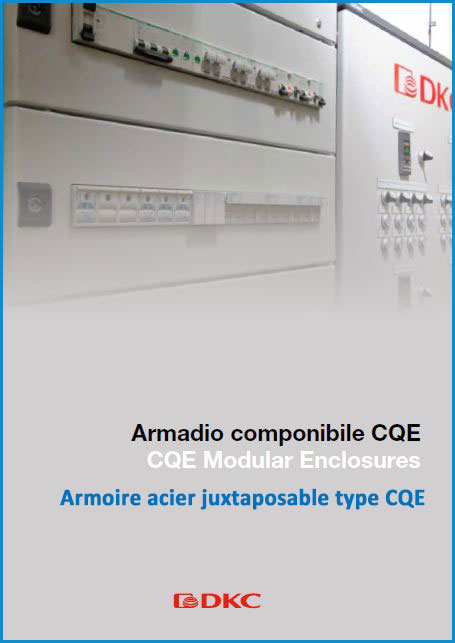 DKC

Armadio componibile CQE
CQE Modular Enclosures
Armoire acier juxtaposable type CQE

DKC